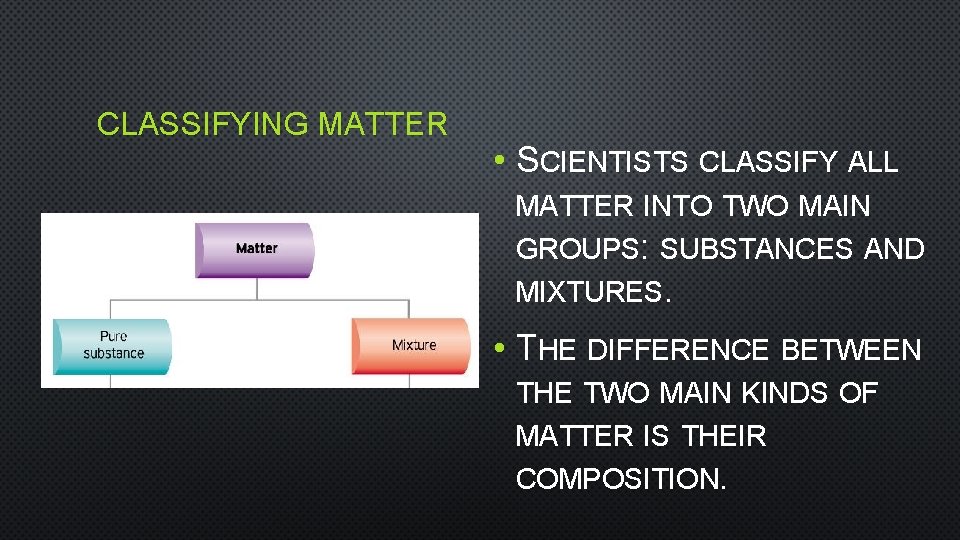 CLASSIFYING MATTER

Matter

Pure substance

Mixture

• SCIENTISTS CLASSIFY ALL MATTER INTO TWO MAIN GROUPS: SUBSTANCES AND MIXTURES.

• THE DIFFERENCE BETWEEN THE TWO MAIN KINDS OF MATTER IS THEIR COMPOSITION.